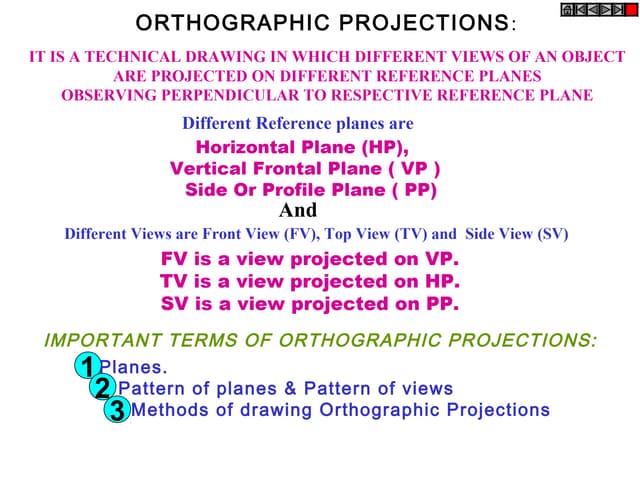 ORTHOGRAPHIC PROJECTIONS:

IT IS A TECHNICAL DRAWING IN WHICH DIFFERENT VIEWS OF AN OBJECT ARE PROJECTED ON DIFFERENT REFERENCE PLANES OBSERVING PERPENDICULAR TO RESPECTIVE REFERENCE PLANE

Different Reference planes are

Horizontal Plane (HP),
Vertical Frontal Plane ( VP )
Side Or Profile Plane ( PP)

And

Different Views are Front View (FV), Top View (TV) and Side View (SV)

FV is a view projected on VP.
TV is a view projected on HP.
SV is a view projected on PP.

IMPORTANT TERMS OF ORTHOGRAPHIC PROJECTIONS:

1 Planes.
2 Pattern of planes & Pattern of views
3 Methods of drawing Orthographic Projections